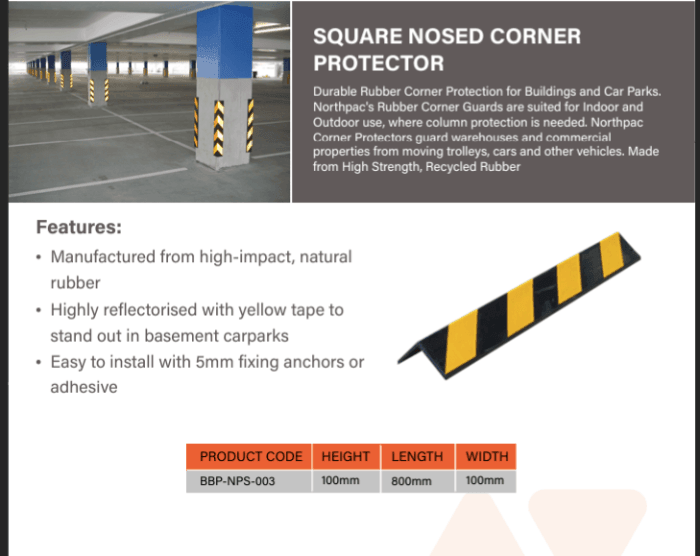 SQUARE NOSED CORNER PROTECTOR

Durable Rubber Corner Protection for Buildings and Car Parks. Northpac's Rubber Corner Guards are suited for Indoor and Outdoor use, where column protection is needed. Northpac Corner Protectors guard warehouses and commercial properties from moving trolleys, cars and other vehicles. Made from High Strength, Recycled Rubber

Features:

• Manufactured from high-impact, natural rubber
• Highly reflectorised with yellow tape to stand out in basement carparks
• Easy to install with 5mm fixing anchors or adhesive

| PRODUCT CODE | HEIGHT | LENGTH | WIDTH |
|---|---|---|---|
| BBP-NPS-003 | 100mm | 800mm | 100mm |